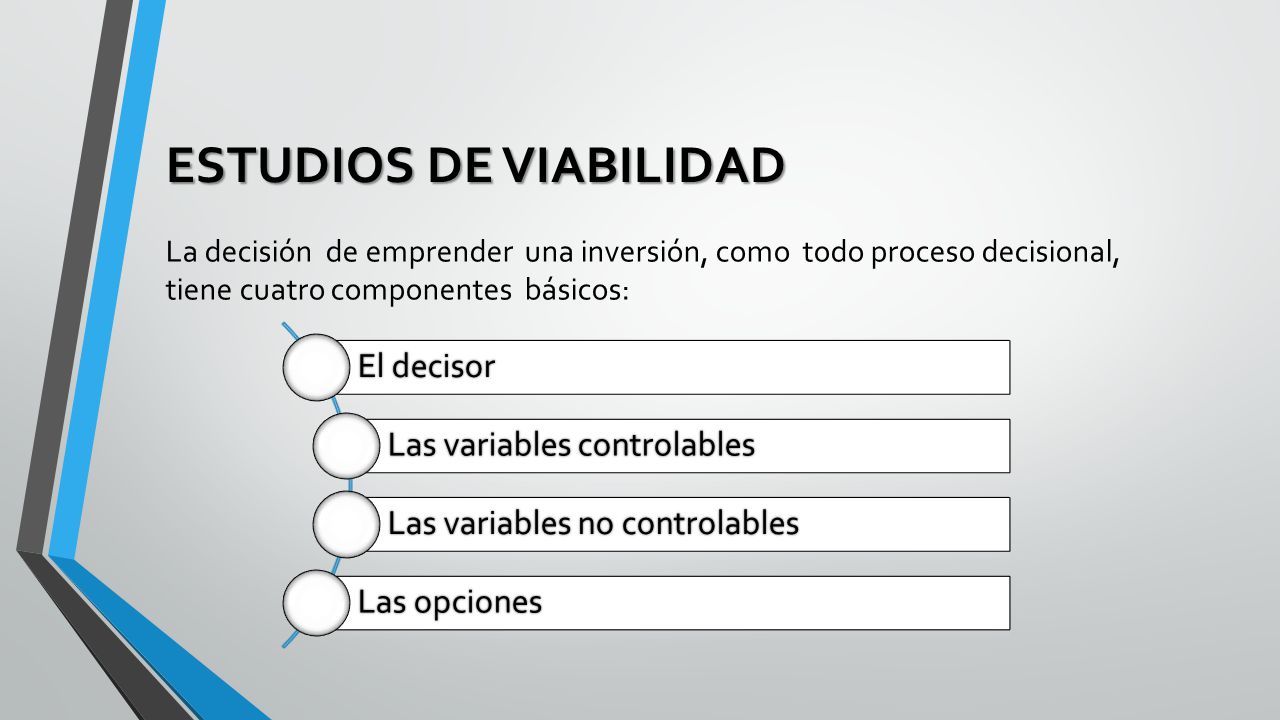 ESTUDIOS DE VIABILIDAD

La decisión de emprender una inversión, como todo proceso decisional, tiene cuatro componentes básicos:

El decisor

Las variables controlables

Las variables no controlables

Las opciones